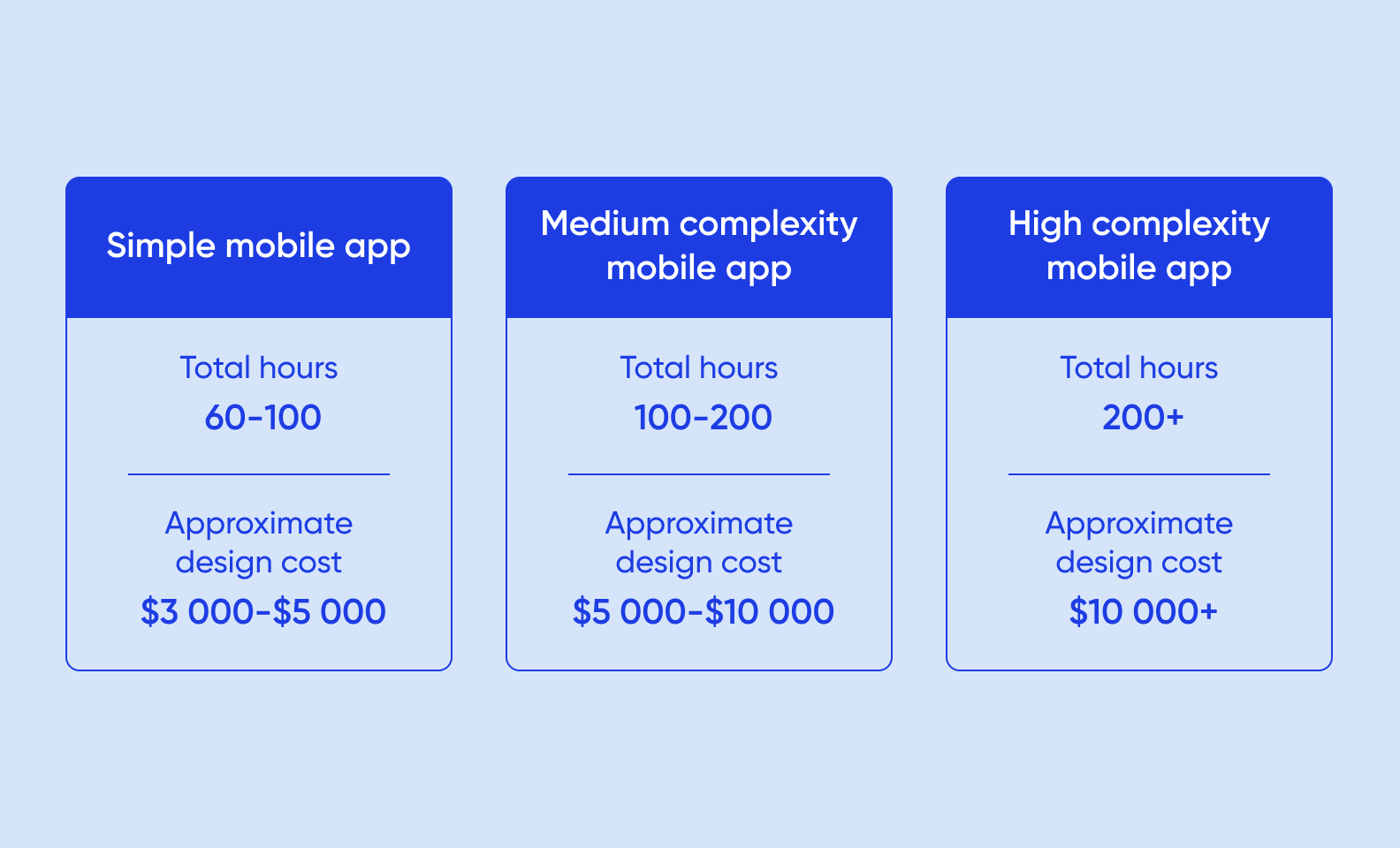 Simple mobile app

Total hours
60-100

Approximate design cost
\$3 000-\$5 000

Medium complexity mobile app

Total hours
100-200

Approximate design cost
\$5 000-\$10 000

High complexity mobile app

Total hours
200+

Approximate design cost
\$10 000+